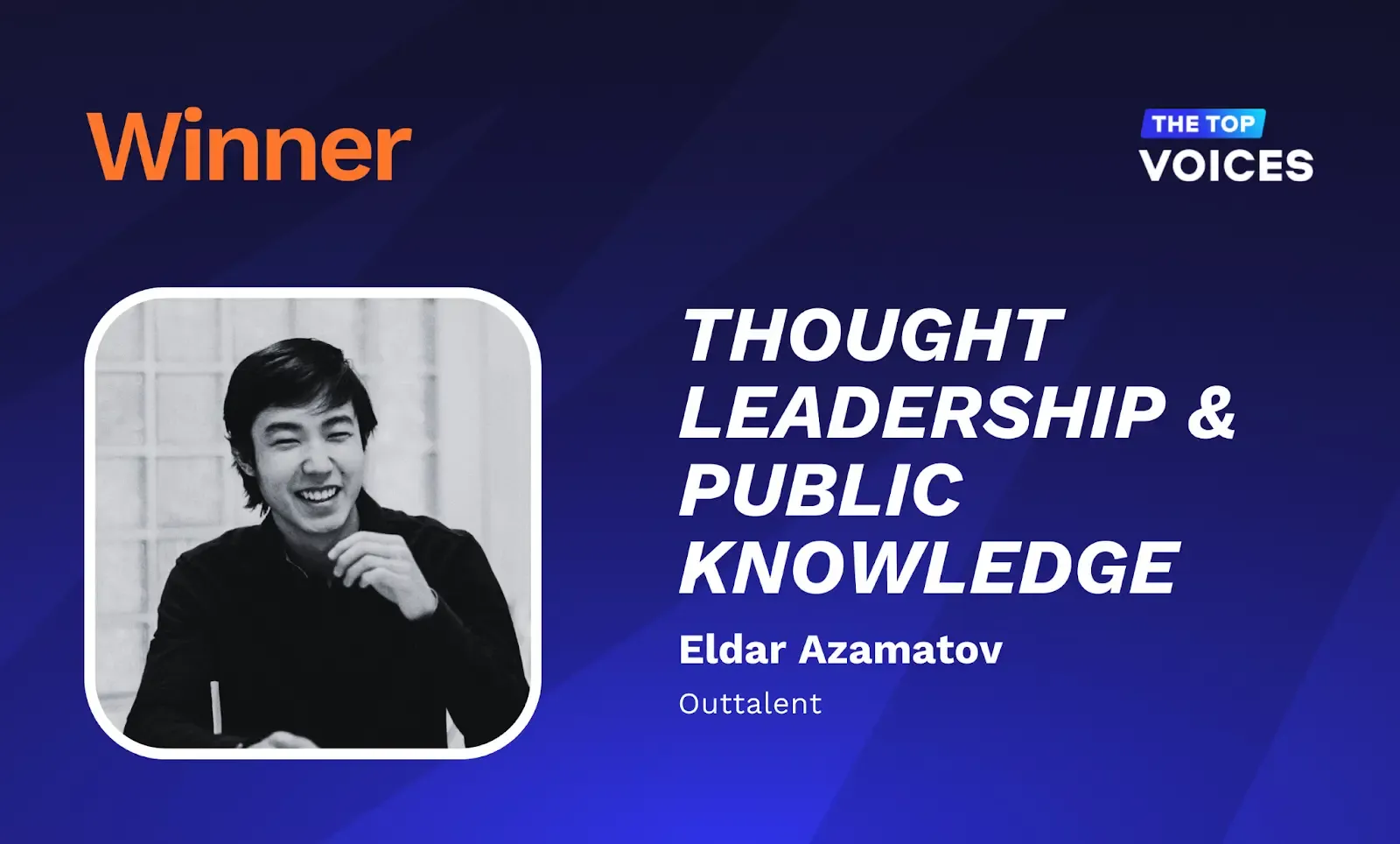 Winner

THE TOP
VOICES

THOUGHT LEADERSHIP & PUBLIC KNOWLEDGE

Eldar Azamatov

Outtalent